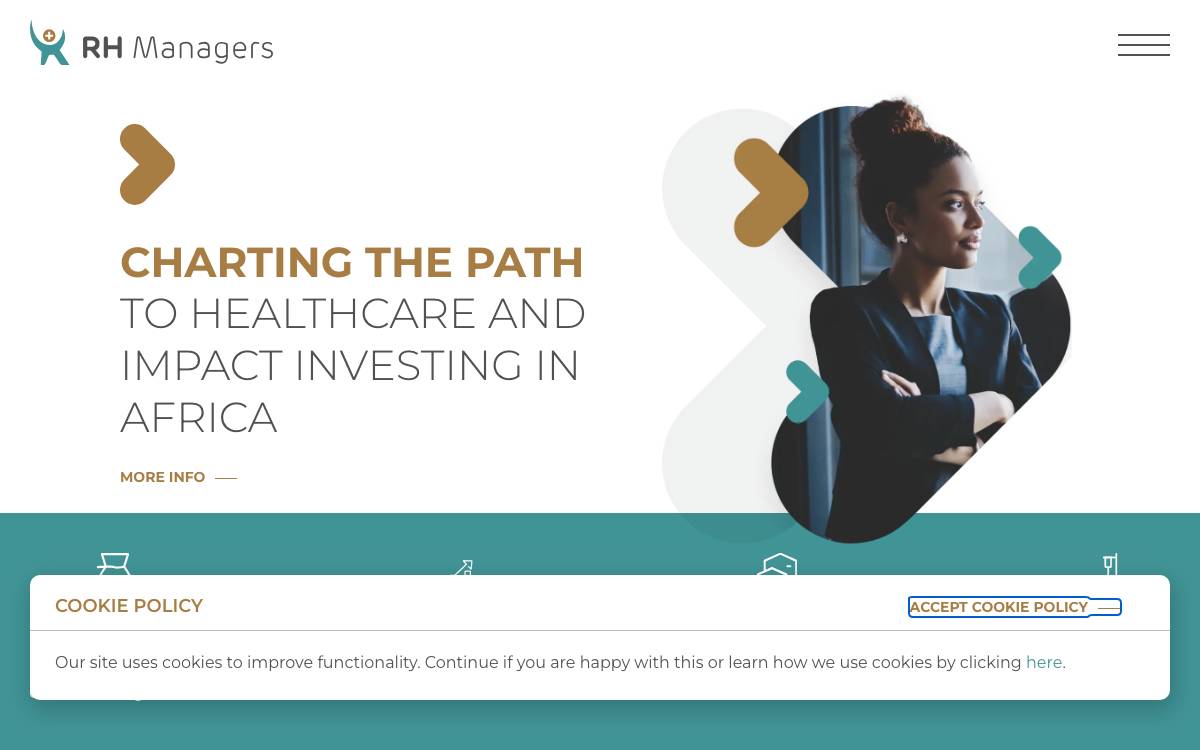 RH Managers

CHARTING THE PATH
TO HEALTHCARE AND IMPACT INVESTING IN AFRICA

MORE INFO

COOKIE POLICY

ACCEPT COOKIE POLICY

Our site uses cookies to improve functionality. Continue if you are happy with this or learn how we use cookies by clicking here.